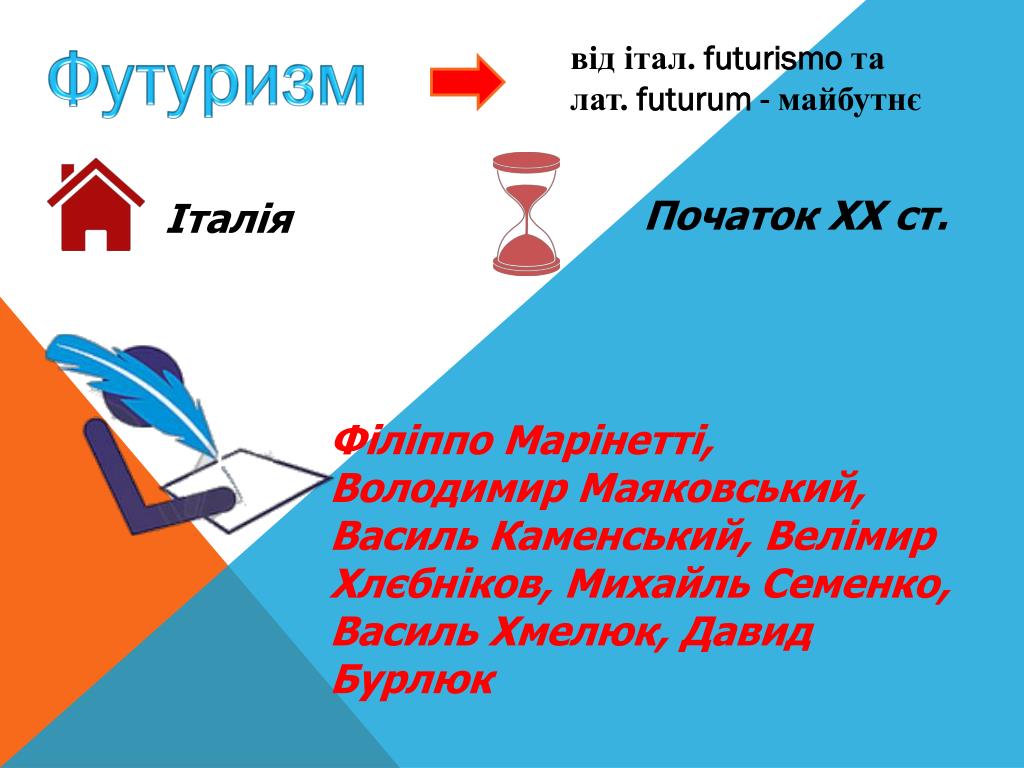 Футуризм

від італ. futurismo та лат. futurum - майбутнє

Італія

Початок XX ст.

Філіппо Марінетті, Володимир Маяковський, Василь Каменський, Велімир Хлєбніков, Михайль Семенко, Василь Хмелюк, Давид Бурлюк